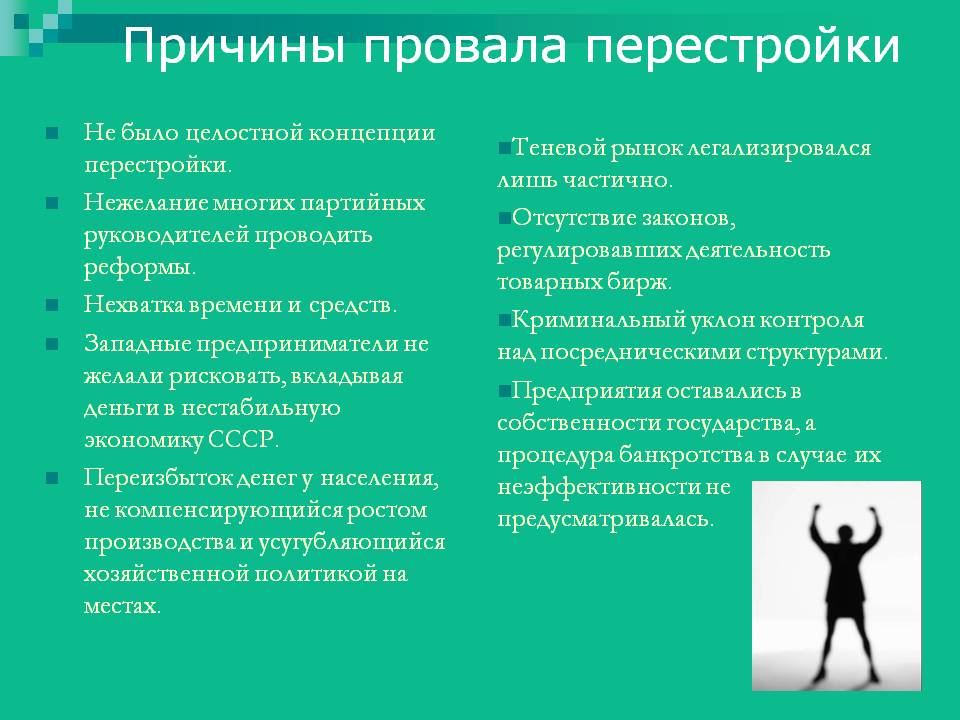 Причины провала перестройки

Не было целостной концепции перестройки.

Нежелание многих партийных руководителей проводить реформы.

Нехватка времени и средств.

Западные предприниматели не желали рисковать, вкладывая деньги в нестабильную экономику СССР.

Переизбыток денег у населения, не компенсирующийся ростом производства и усугубляющийся хозяйственной политикой на местах.

Теневой рынок легализировался лишь частично.

Отсутствие законов, регулировавших деятельность товарных бирж.

Криминальный уклон контроля над посредническими структурами.

Предприятия оставались в собственности государства, а процедура банкротства в случае их неэффективности не предусматривалась.